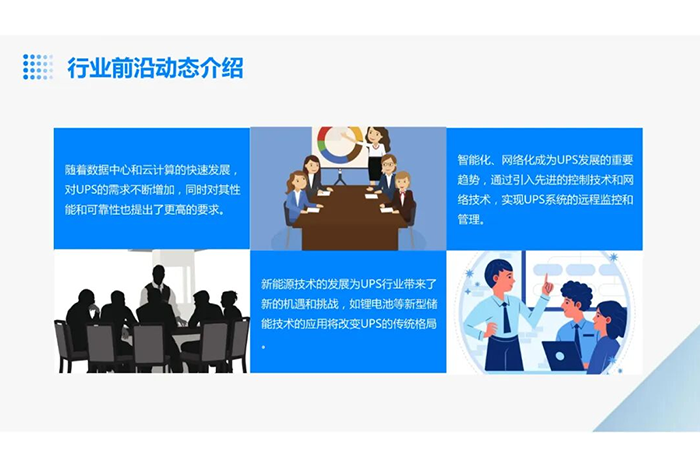 行业前沿动态介绍

随着数据中心和云计算的快速发展，对UPS的需求不断增加，同时对其性能和可靠性也提出了更高的要求。

智能化、网络化成为UPS发展的重要趋势，通过引入先进的控制技术和网络技术，实现UPS系统的远程监控和管理。

新能源技术的发展为UPS行业带来了新的机遇和挑战，如锂电池等新型储能技术的应用将改变UPS的传统格局。